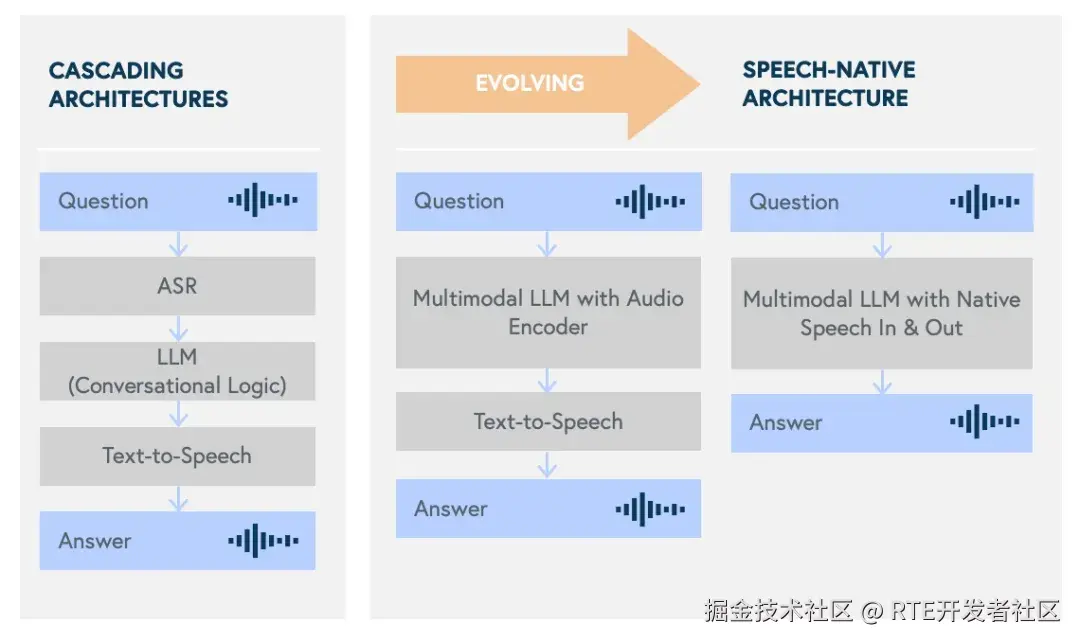 CASCADING ARCHITECTURES

Question

ASR

LLM (Conversational Logic)

Text-to-Speech

Answer

EVOLVING

SPEECH-NATIVE ARCHITECTURE

Question

Multimodal LLM with Audio Encoder

Text-to-Speech

Answer

Question

Multimodal LLM with Native Speech In & Out

Answer

掘金技术社区 @ RTE开发者社区